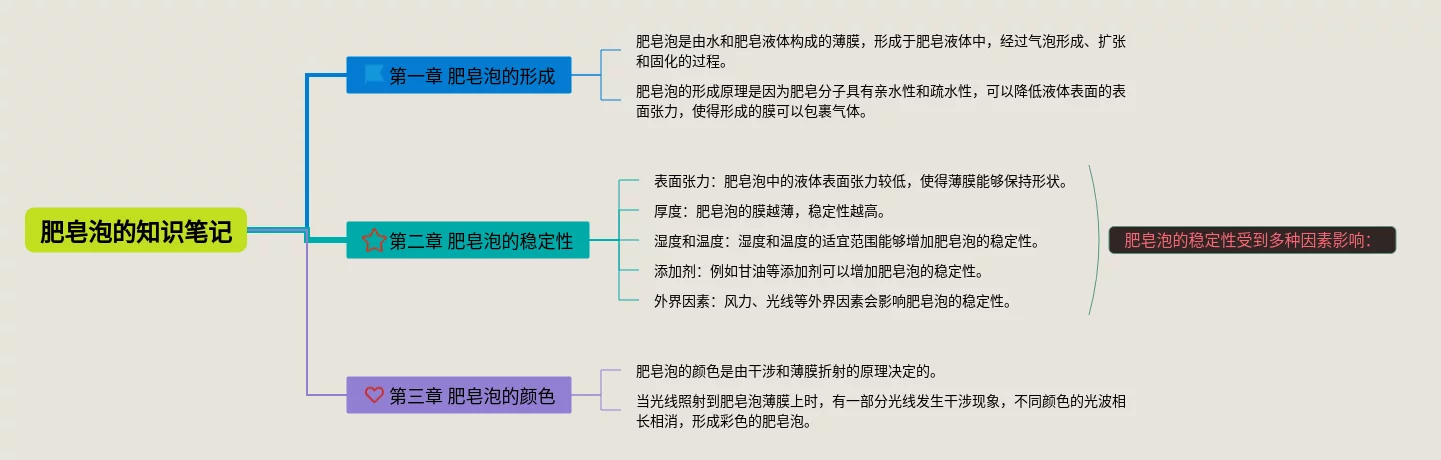 肥皂泡的知识笔记

第一章 肥皂泡的形成

肥皂泡是由水和肥皂液体构成的薄膜，形成于肥皂液体中，经过气泡形成、扩张和固化的过程。

肥皂泡的形成原理是因为肥皂分子具有亲水性和疏水性，可以降低液体表面的表面张力，使得形成的膜可以包裹气体。

第二章 肥皂泡的稳定性

表面张力：肥皂泡中的液体表面张力较低，使得薄膜能够保持形状。

厚度：肥皂泡的膜越薄，稳定性越高。

湿度和温度：湿度和温度的适宜范围能够增加肥皂泡的稳定性。

添加剂：例如甘油等添加剂可以增加肥皂泡的稳定性。

外界因素：风力、光线等外界因素会影响肥皂泡的稳定性。

肥皂泡的稳定性受到多种因素影响：

第三章 肥皂泡的颜色

肥皂泡的颜色是由干涉和薄膜折射的原理决定的。

当光线照射到肥皂泡薄膜上时，有一部分光线发生干涉现象，不同颜色的光波相长相消，形成彩色的肥皂泡。